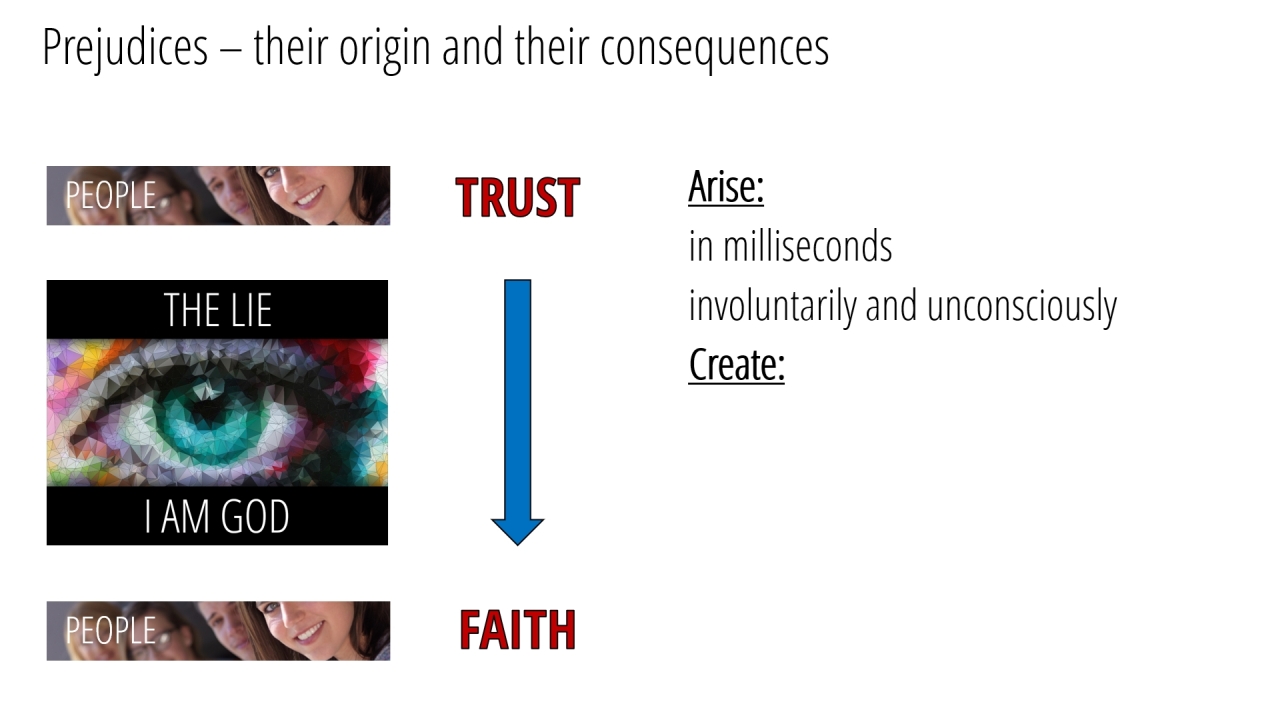 Prejudices – their origin and their consequences

PEOPLE

TRUST

THE LIE

I AM GOD

PEOPLE

FAITH

Arise:
in milliseconds
involuntarily and unconsciously
Create: